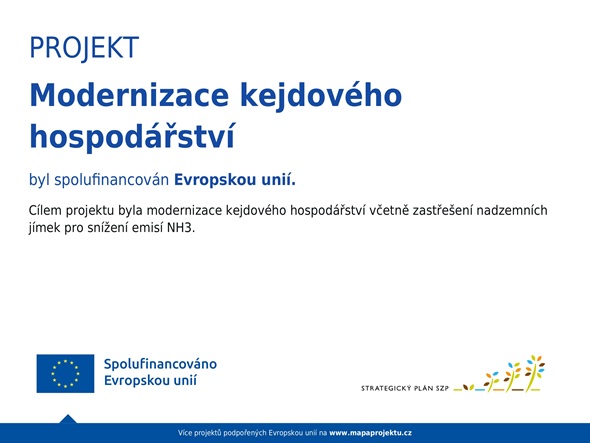 PROJEKT

Modernizace kejdového hospodářství

byl spolufinancován Evropskou unií.

Cílem projektu byla modernizace kejdového hospodářství včetně zastřešení nadzemních jímek pro snížení emisí NH3.

Spolufinancováno Evropskou unií

STRATEGICKÝ PLÁN SZP

Více projektů podpořených Evropskou unií na www.mapaprojektu.cz